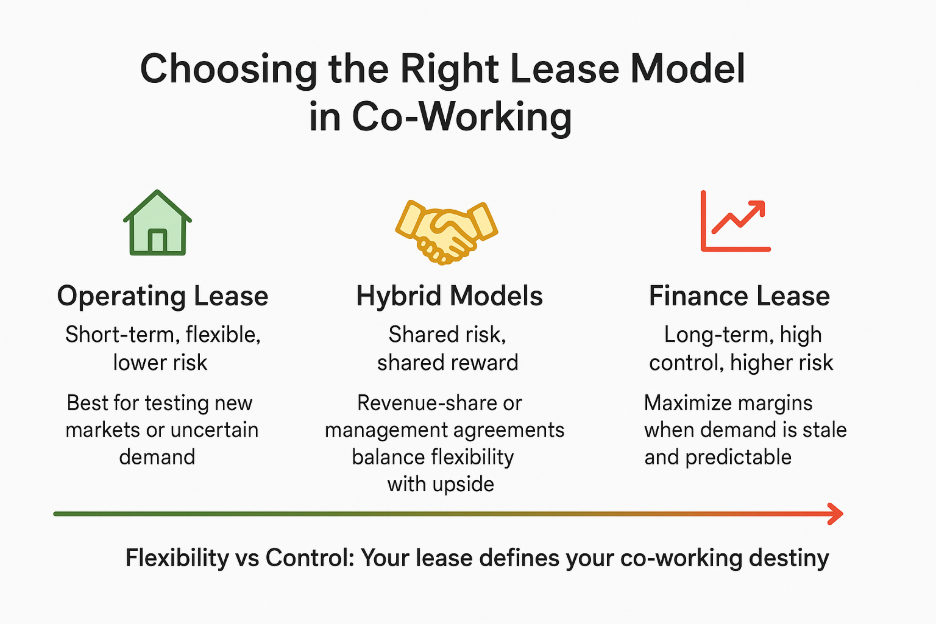 Choosing the Right Lease Model in Co-Working

Operating Lease

Short-term, flexible, lower risk

Best for testing new markets or uncertain demand

Hybrid Models

Shared risk, shared reward

Revenue-share or management agreements balance flexibility with upside

Finance Lease

Long-term, high control, higher risk

Maximize margins when demand is stale and predictable

Flexibility vs Control: Your lease defines your co-working destiny